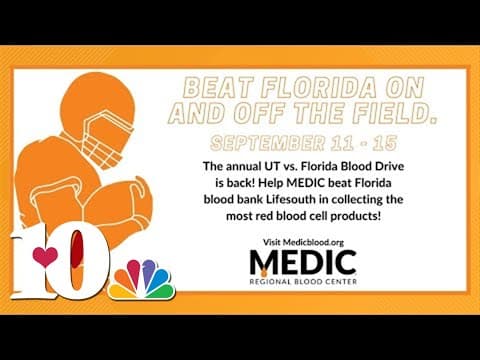 BEAT FLORIDA ON AND OFF THE FIELD.

SEPTEMBER 11 - 15

The annual UT vs. Florida Blood Drive is back! Help MEDIC beat Florida blood bank Lifesouth in collecting the most red blood cell products!

Visit Medicblood.org

MEDIC

REGIONAL BLOOD CENTER

10